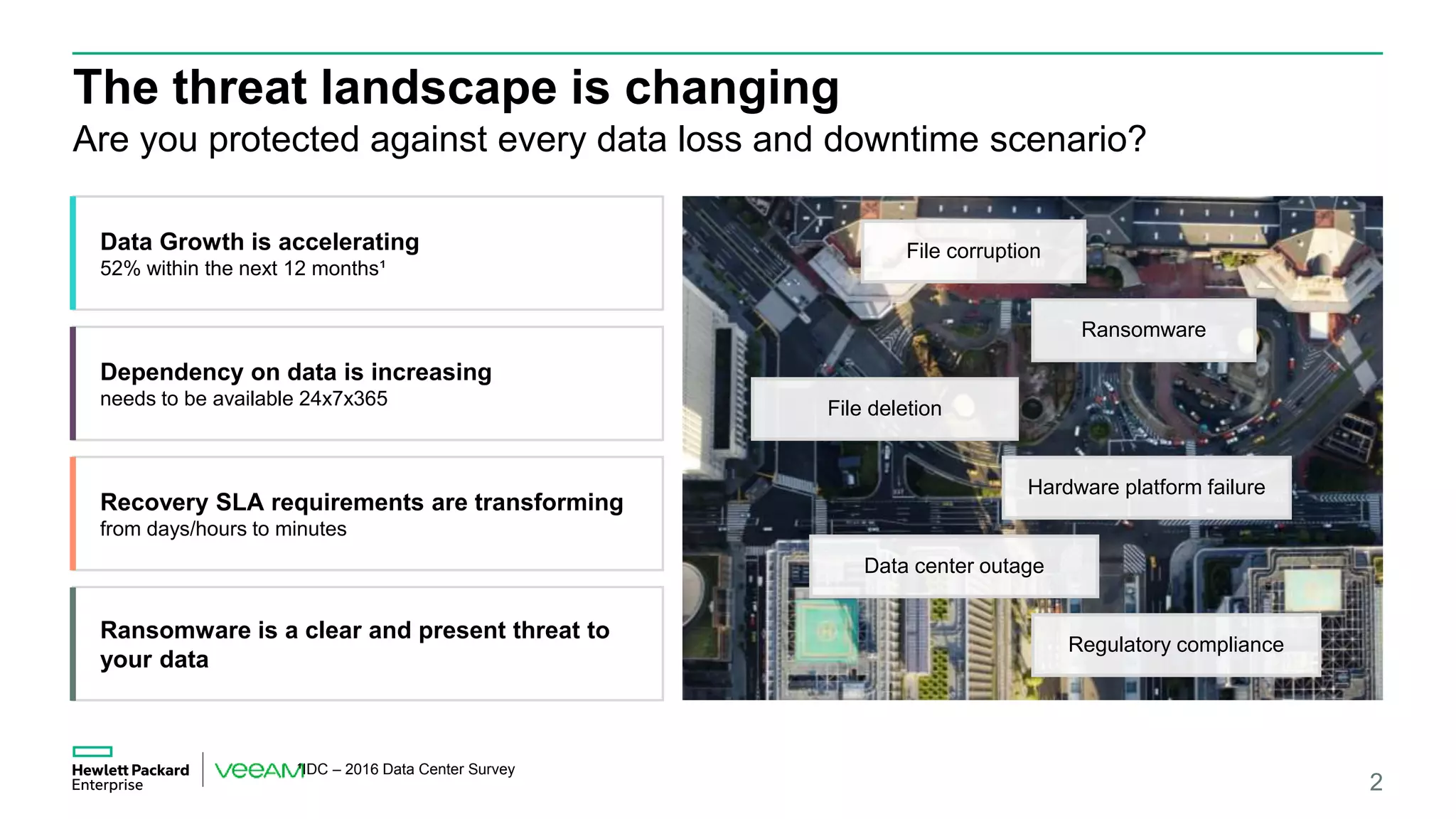 The threat landscape is changing
Are you protected against every data loss and downtime scenario?

Data Growth is accelerating
52% within the next 12 months¹

Dependency on data is increasing
needs to be available 24x7x365

Recovery SLA requirements are transforming
from days/hours to minutes

Ransomware is a clear and present threat to your data

File corruption

Ransomware

File deletion

Hardware platform failure

Data center outage

Regulatory compliance

Hewlett Packard Enterprise

veeam

¹IDC – 2016 Data Center Survey

2